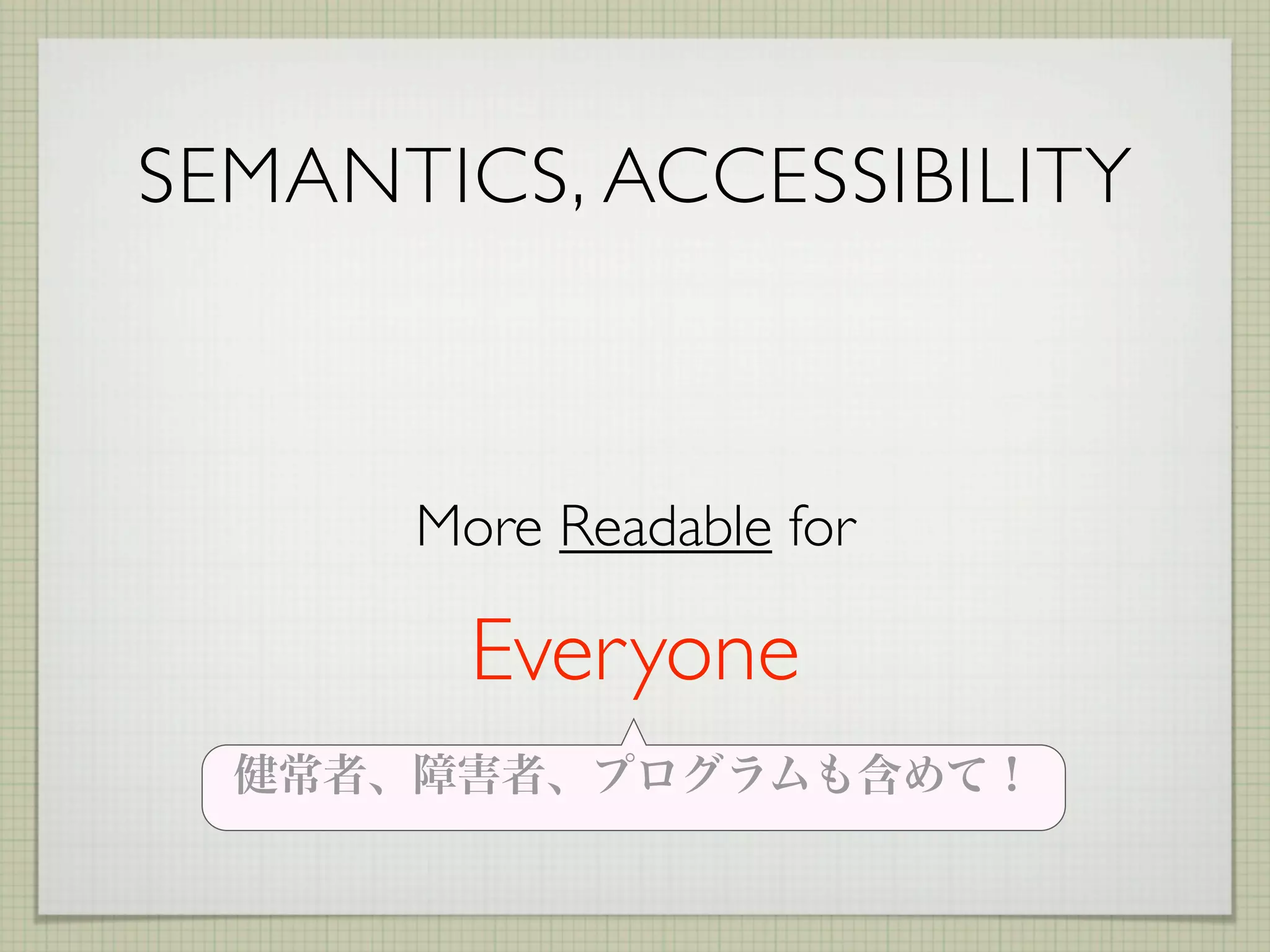 SEMANTICS, ACCESSIBILITY

More Readable for

Everyone

健常者、障害者、プログラムも含めて！